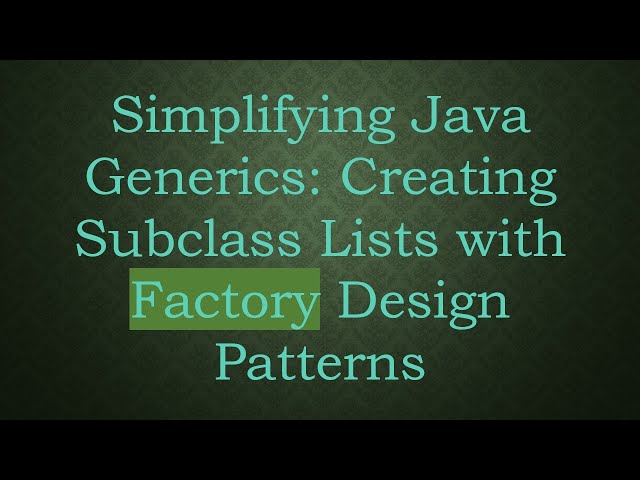 Simplifying Java Generics: Creating Subclass Lists with Factory Design Patterns